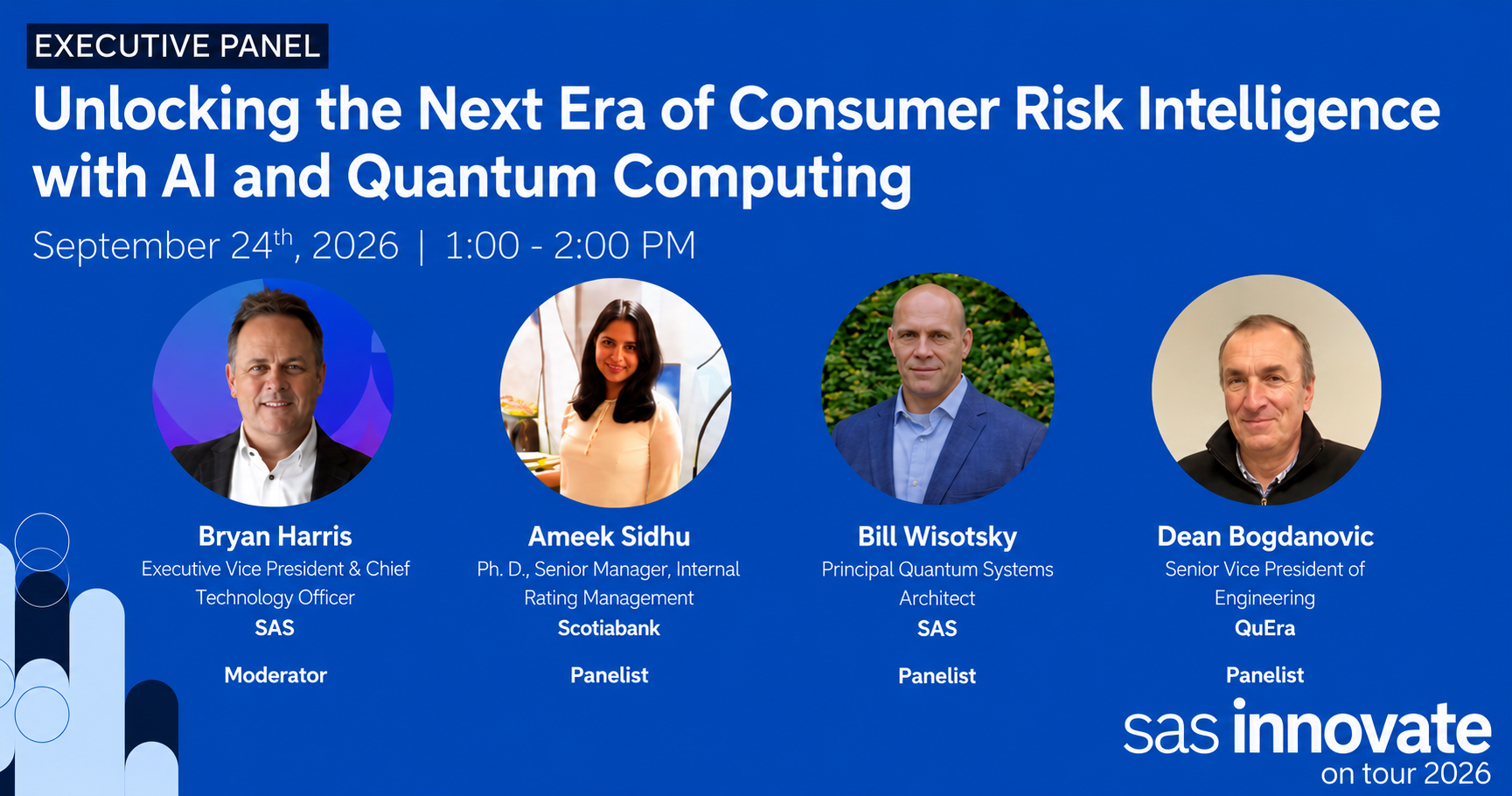 EXECUTIVE PANEL

Unlocking the Next Era of Consumer Risk Intelligence with AI and Quantum Computing

September 24$^{th}$, 2026 | 1:00 - 2:00 PM

Bryan Harris
Executive Vice President & Chief Technology Officer
SAS

Moderator

Ameek Sidhu
Ph. D., Senior Manager, Internal Rating Management
Scotiabank

Panelist

Bill Wisotsky
Principal Quantum Systems Architect
SAS

Panelist

Dean Bogdanovic
Senior Vice President of Engineering
QuEra

Panelist

sas innovate
on tour 2026